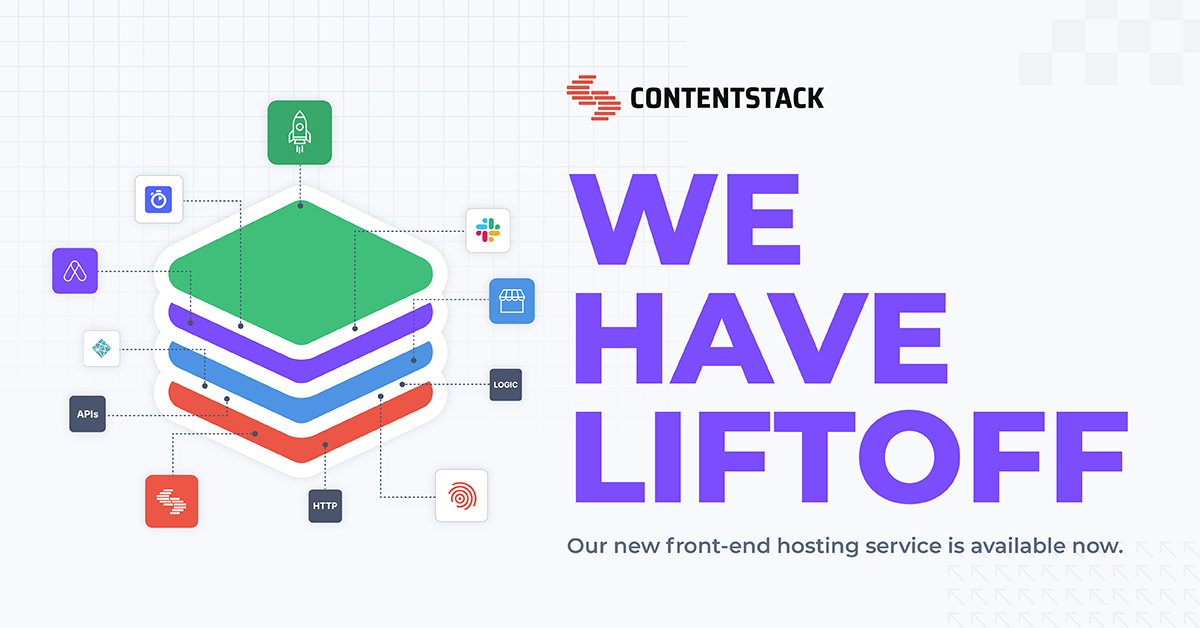 CONTENTSTACK

WE HAVE LIFTOFF

Our new front-end hosting service is available now.

LOGIC

APIs

HTTP